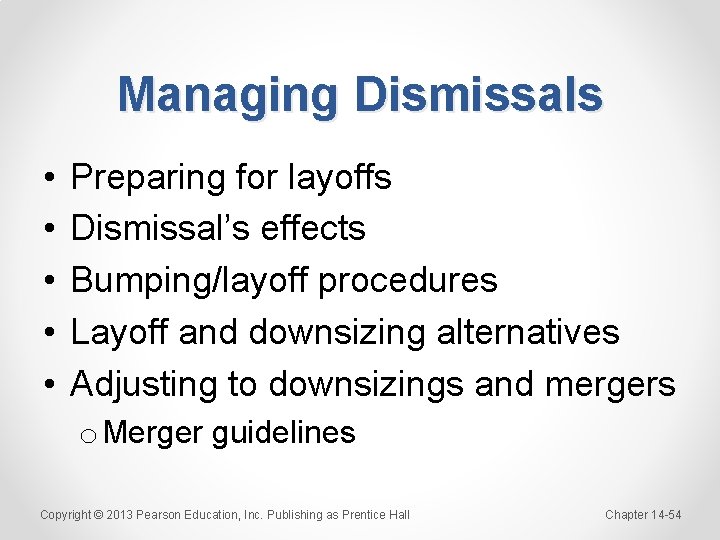 Managing Dismissals

• Preparing for layoffs
• Dismissal's effects
• Bumping/layoff procedures
• Layoff and downsizing alternatives
• Adjusting to downsizings and mergers
  o Merger guidelines

Copyright © 2013 Pearson Education, Inc. Publishing as Prentice Hall

Chapter 14-54